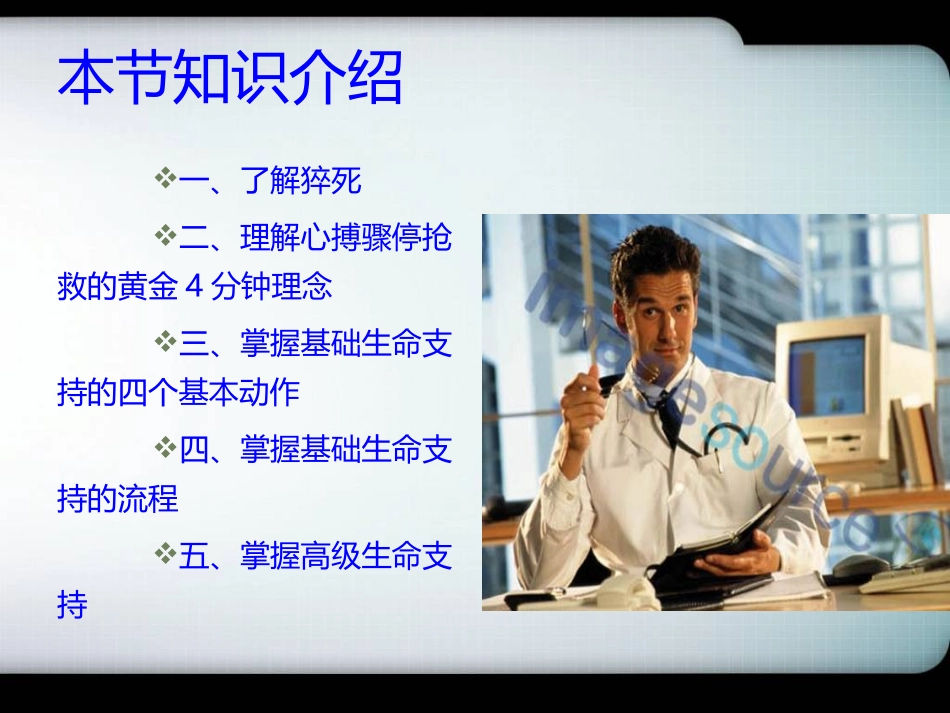 本节知识介绍

❖一、了解猝死

❖二、理解心搏骤停抢救的黄金 4 分钟理念

❖三、掌握基础生命支持的四个基本动作

❖四、掌握基础生命支持的流程

❖五、掌握高级生命支持

imagesource